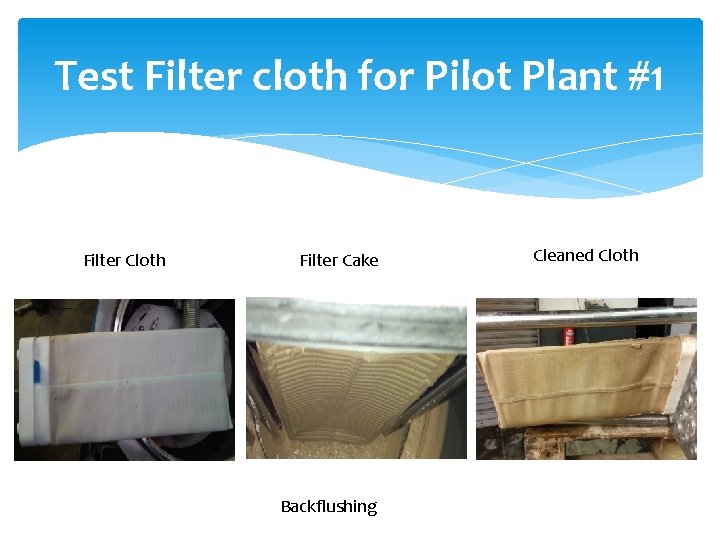 Test Filter cloth for Pilot Plant #1

Filter Cloth

Filter Cake

Cleaned Cloth

Backflushing